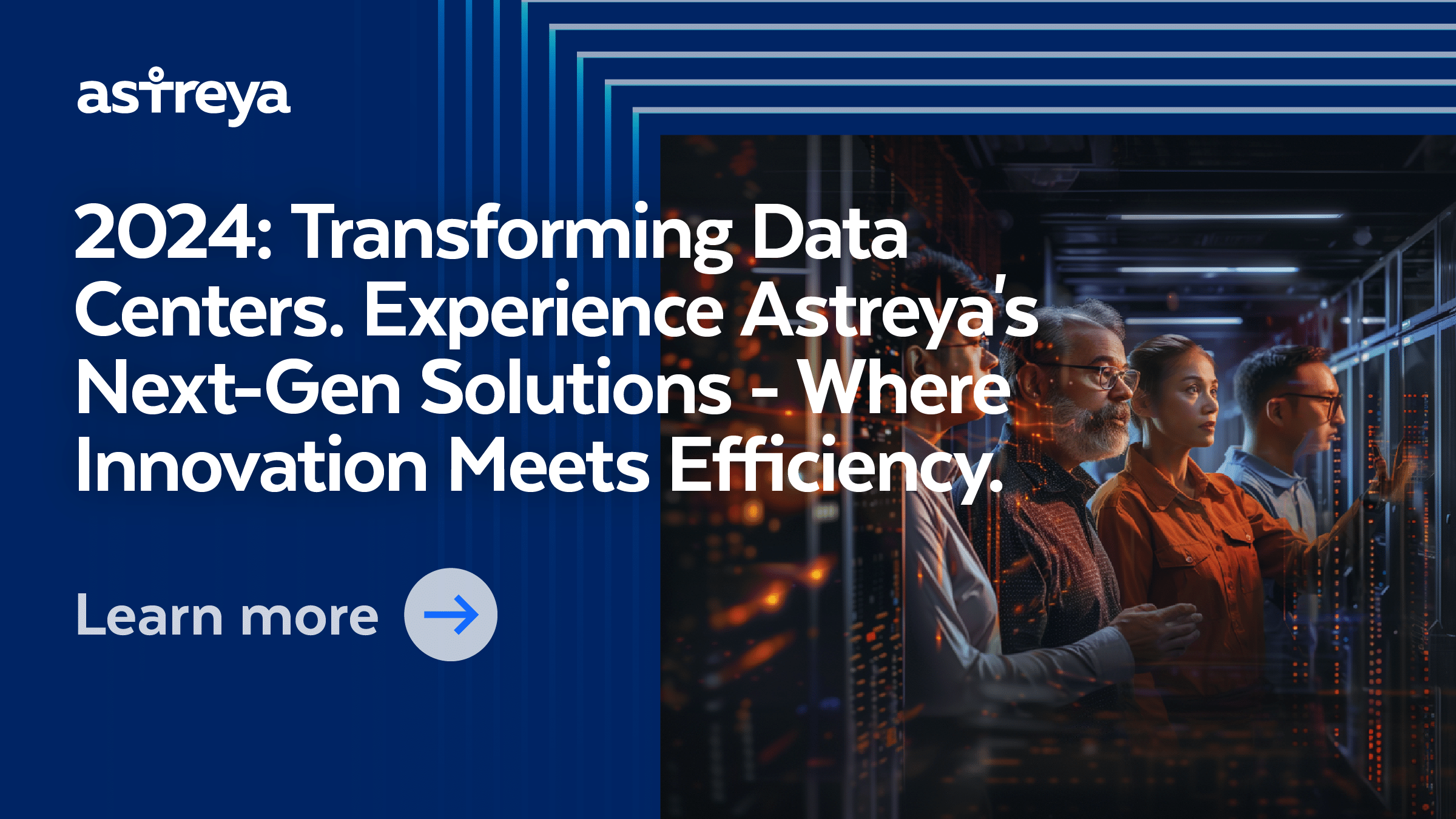 astreya

2024: Transforming Data Centers. Experience Astreya's Next-Gen Solutions - Where Innovation Meets Efficiency.

Learn more